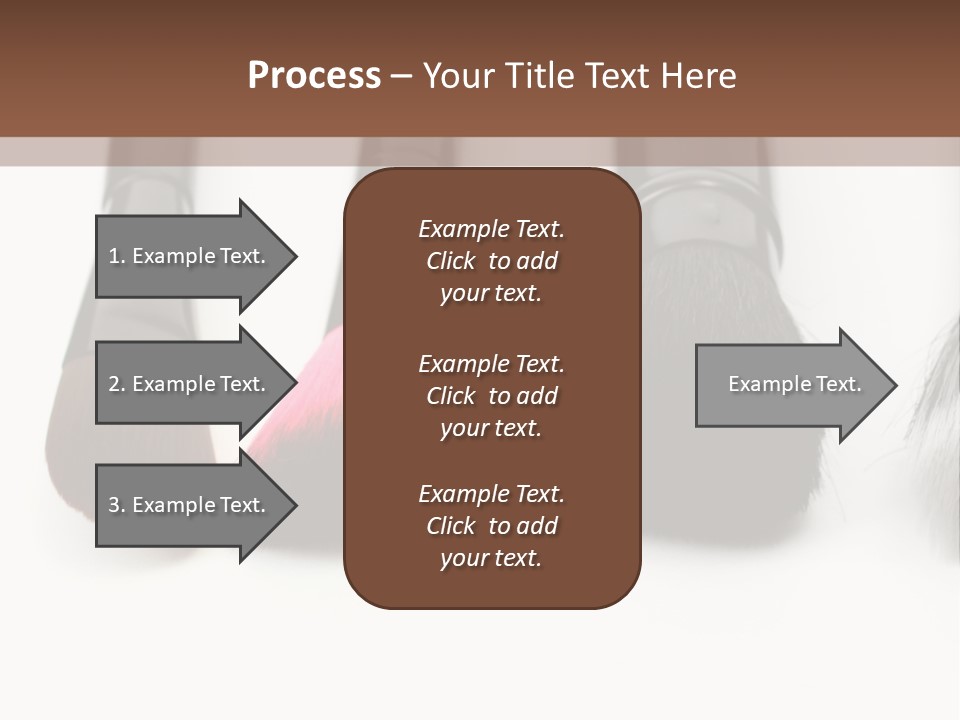 Process – Your Title Text Here

1. Example Text.

2. Example Text.

3. Example Text.

Example Text. Click to add your text.

Example Text. Click to add your text.

Example Text. Click to add your text.

Example Text.